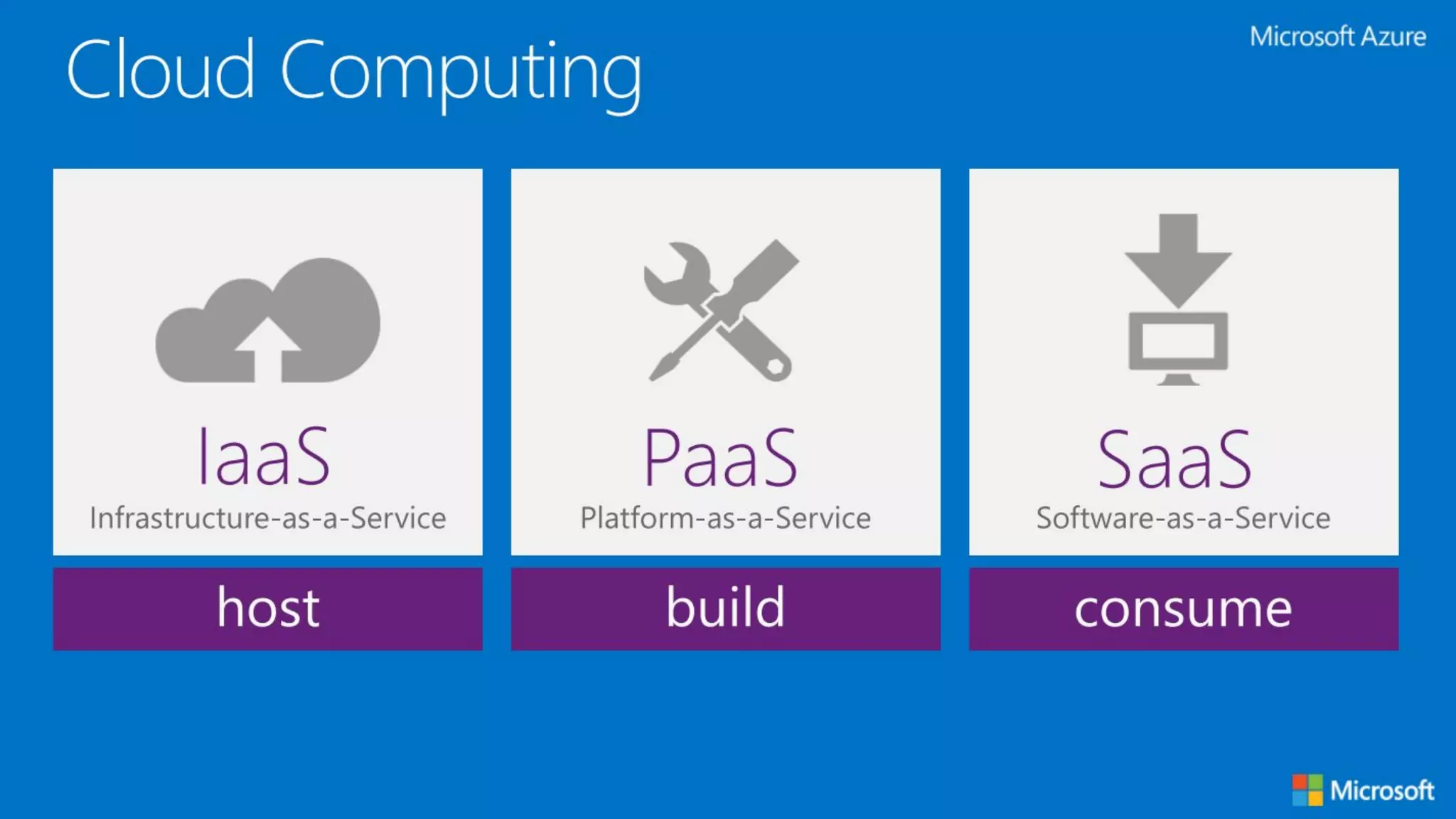 Cloud Computing

Microsoft Azure

IaaS
Infrastructure-as-a-Service

host

PaaS
Platform-as-a-Service

build

SaaS
Software-as-a-Service

consume

Microsoft